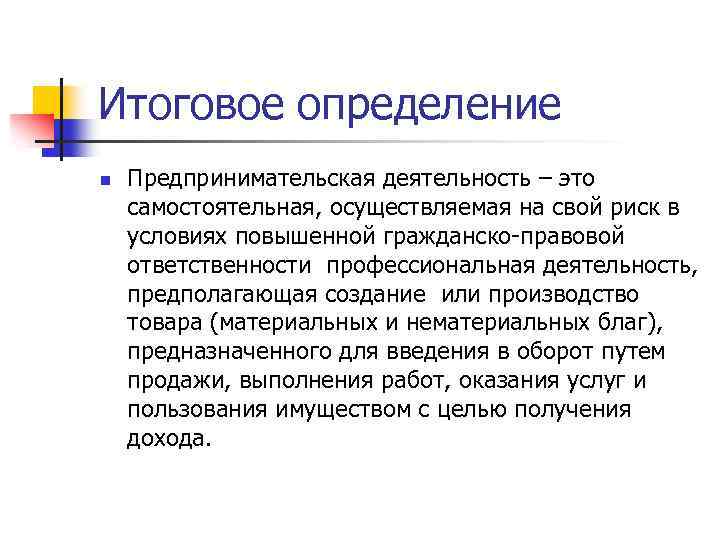 Итоговое определение

Предпринимательская деятельность – это самостоятельная, осуществляемая на свой риск в условиях повышенной гражданско-правовой ответственности  профессиональная деятельность, предполагающая создание  или производство товара (материальных и нематериальных благ), предназначенного для введения в оборот путем продажи, выполнения работ, оказания услуг и пользования имуществом с целью получения дохода.